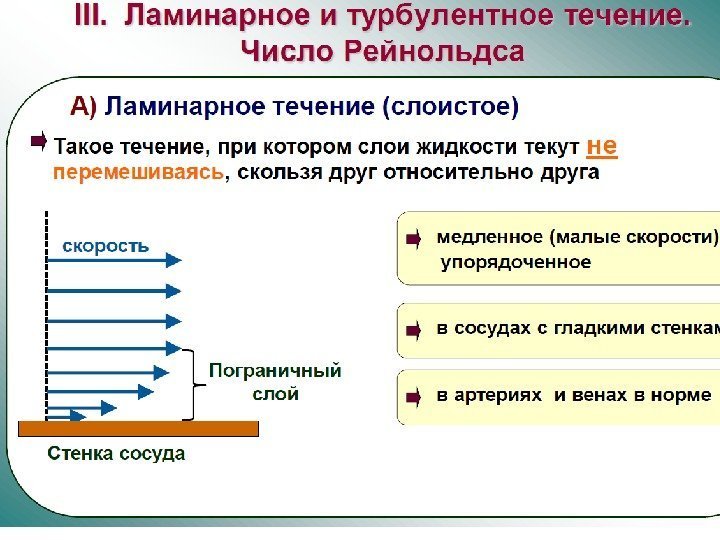 III. Ламинарное и турбулентное течение. Число Рейнольдса

А) Ламинарное течение (слоистое)

Такое течение, при котором слои жидкости текут не перемешиваясь, скользя друг относительно друга

скорость

Пограничный слой

Стенка сосуда

медленное (малые скорости) упорядоченное

в сосудах с гладкими стенкам

в артериях и венах в норме